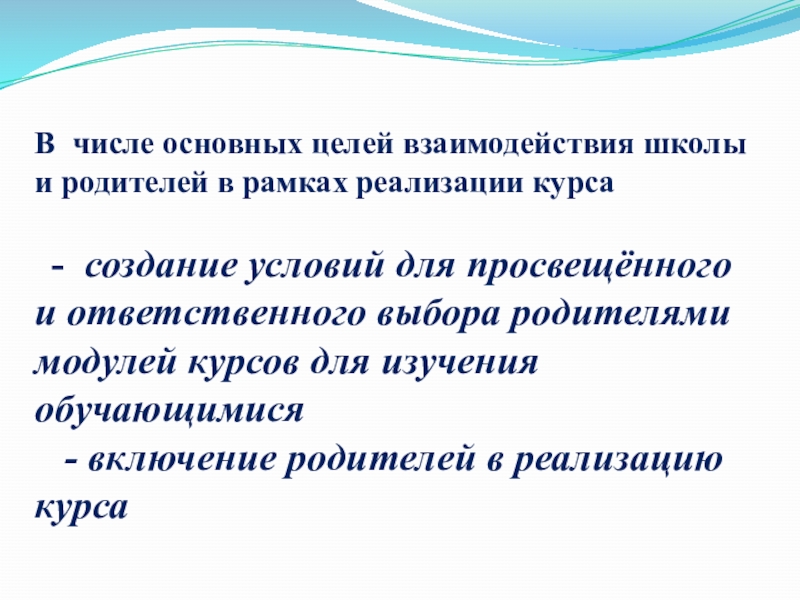 В числе основных целей взаимодействия школы и родителей в рамках реализации курса

- создание условий для просвещённого и ответственного выбора родителями модулей курсов для изучения обучающимися

- включение родителей в реализацию курса